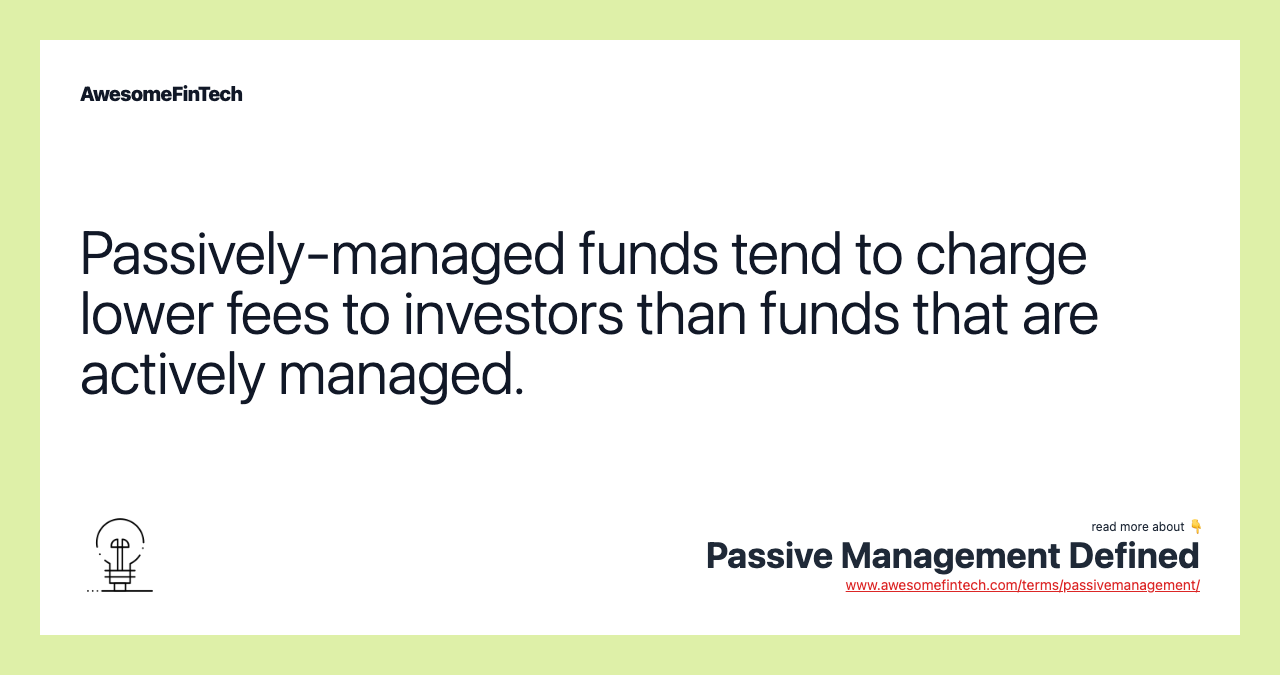 AwesomeFinTech

Passively-managed funds tend to charge lower fees to investors than funds that are actively managed.

read more about 👇
Passive Management Defined
www.awesomefintech.com/terms/passivemanagement/